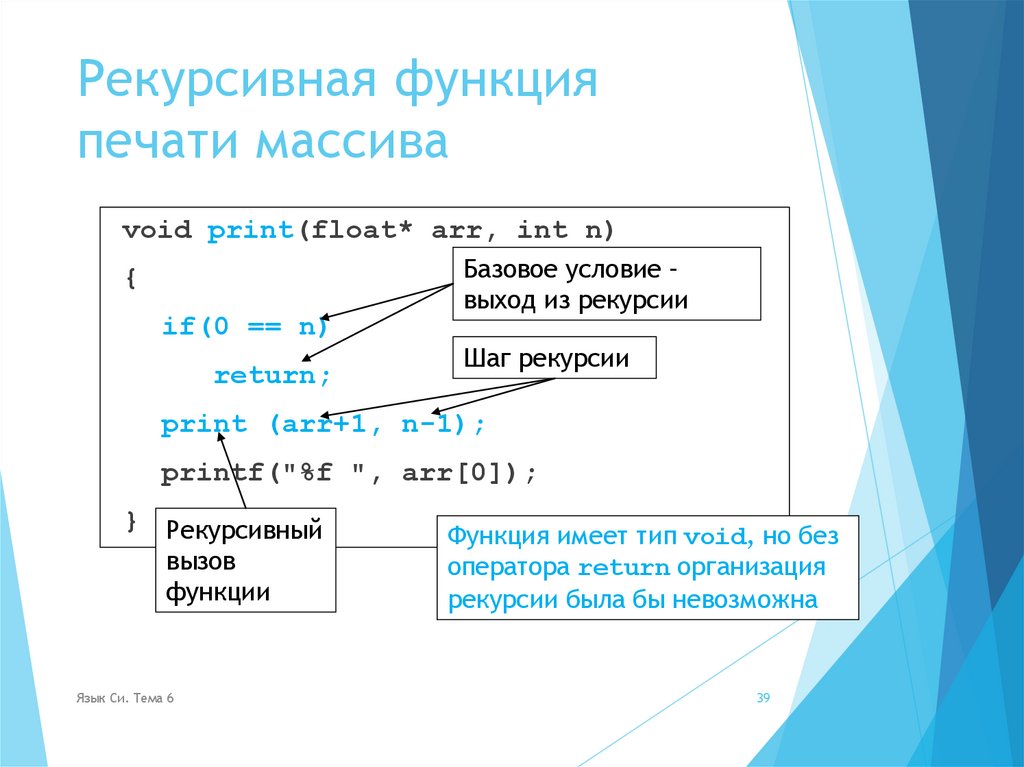 Рекурсивная функция печати массива

void print(float* arr, int n)
{
if(0 == n)
return;
print (arr+1, n-1);
printf("%f ", arr[0]);
}

Базовое условие - выход из рекурсии

Шаг рекурсии

Рекурсивный вызов функции

Функция имеет тип void, но без оператора return организация рекурсии была бы невозможна

Язык Си. Тема 6

39